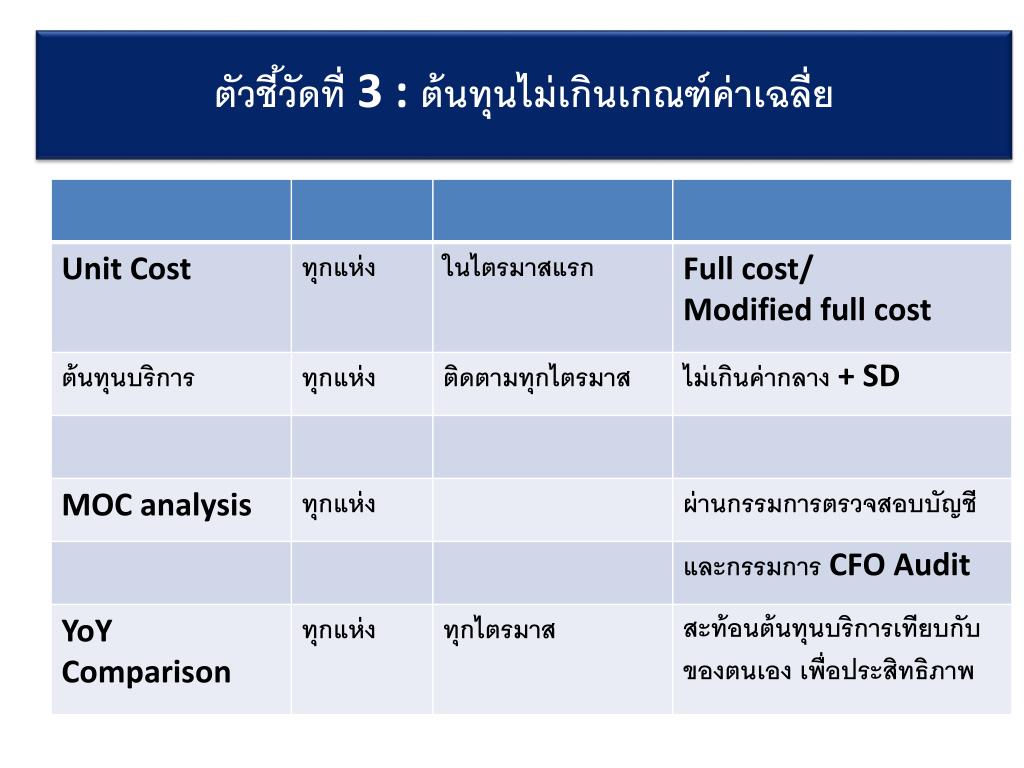 ตัวชี้วัดที่ 3 : ต้นทุนไม่เกินเกณฑ์ค่าเฉลี่ย

| | | | |
|---|---|---|---|
| Unit Cost | ทุกแห่ง | ในไตรมาสแรก | Full cost/ Modified full cost |
| ต้นทุนบริการ | ทุกแห่ง | ติดตามทุกไตรมาส | ไม่เกินค่ากลาง + SD |
| | | | |
| MOC analysis | ทุกแห่ง | | ผ่านกรรมการตรวจสอบบัญชี |
| | | | และกรรมการ CFO Audit |
| YoY Comparison | ทุกแห่ง | ทุกไตรมาส | สะท้อนต้นทุนบริการเทียบกับของตนเอง เพื่อประสิทธิภาพ |